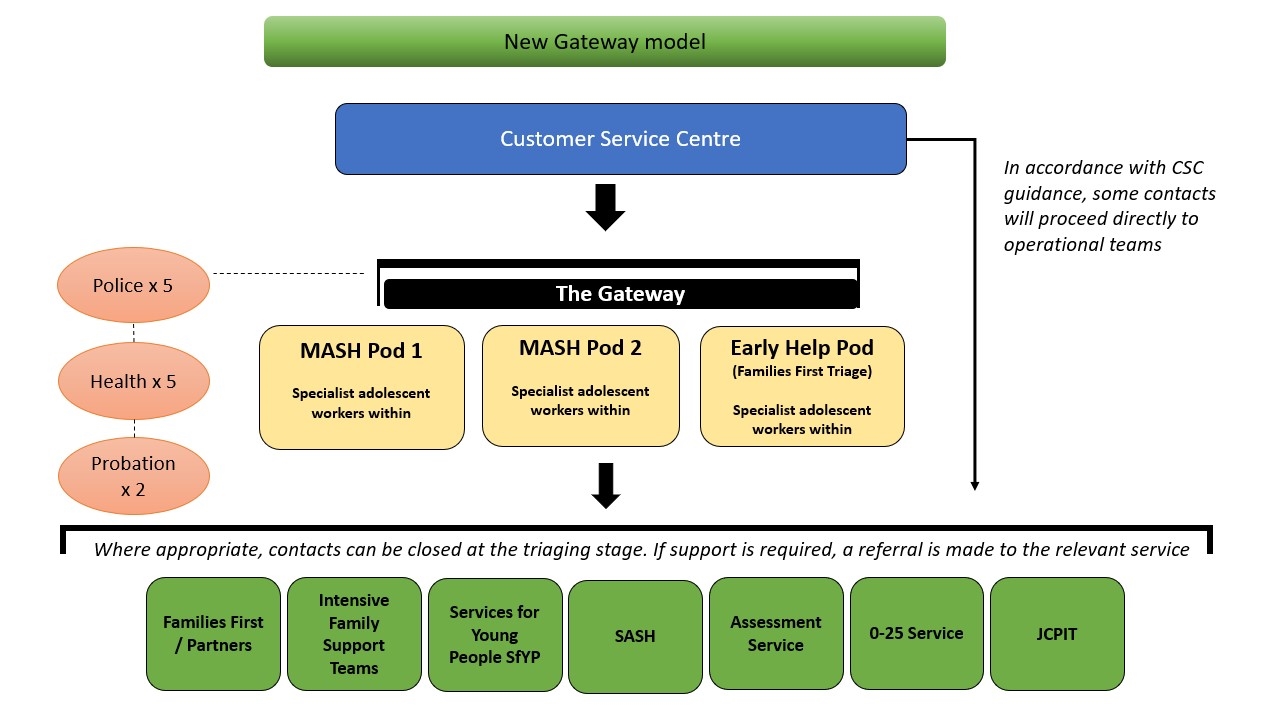 New Gateway model

Customer Service Centre

In accordance with CSC guidance, some contacts will proceed directly to operational teams

Police x 5

Health x 5

Probation x 2

The Gateway

MASH Pod 1

Specialist adolescent workers within

MASH Pod 2

Specialist adolescent workers within

Early Help Pod
(Families First Triage)

Specialist adolescent workers within

Where appropriate, contacts can be closed at the triaging stage. If support is required, a referral is made to the relevant service

Families First / Partners

Intensive Family Support Teams

Services for Young People SfYP

SASH

Assessment Service

0-25 Service

JCPIT